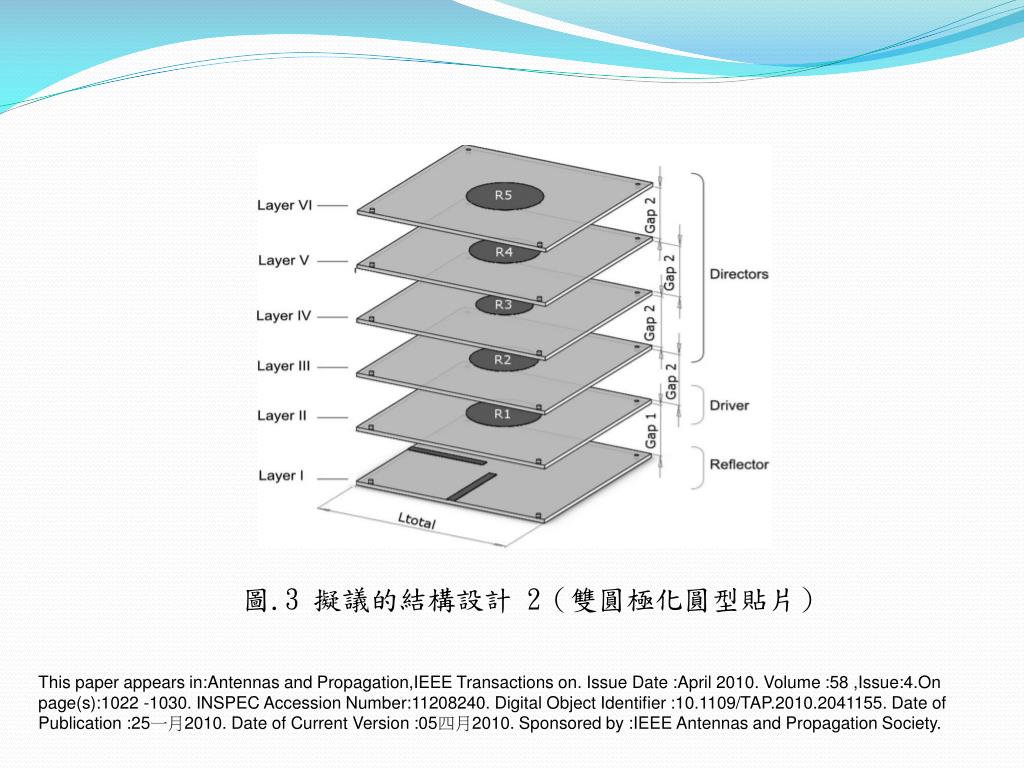 Layer VI
Layer V
Layer IV
Layer III
Layer II
Layer I
R5
R4
R3
R2
R1
Gap 2
Gap 2
Gap 2
Gap 2
Gap 1
Directors
Driver
Reflector
Ltotal

圖.3 擬議的結構設計 2（雙圓極化圓型貼片）

This paper appears in:Antennas and Propagation,IEEE Transactions on. Issue Date :April 2010. Volume :58 ,Issue:4.On page(s):1022 -1030. INSPEC Accession Number:11208240. Digital Object Identifier :10.1109/TAP.2010.2041155. Date of Publication :25一月2010. Date of Current Version :05四月2010. Sponsored by :IEEE Antennas and Propagation Society.